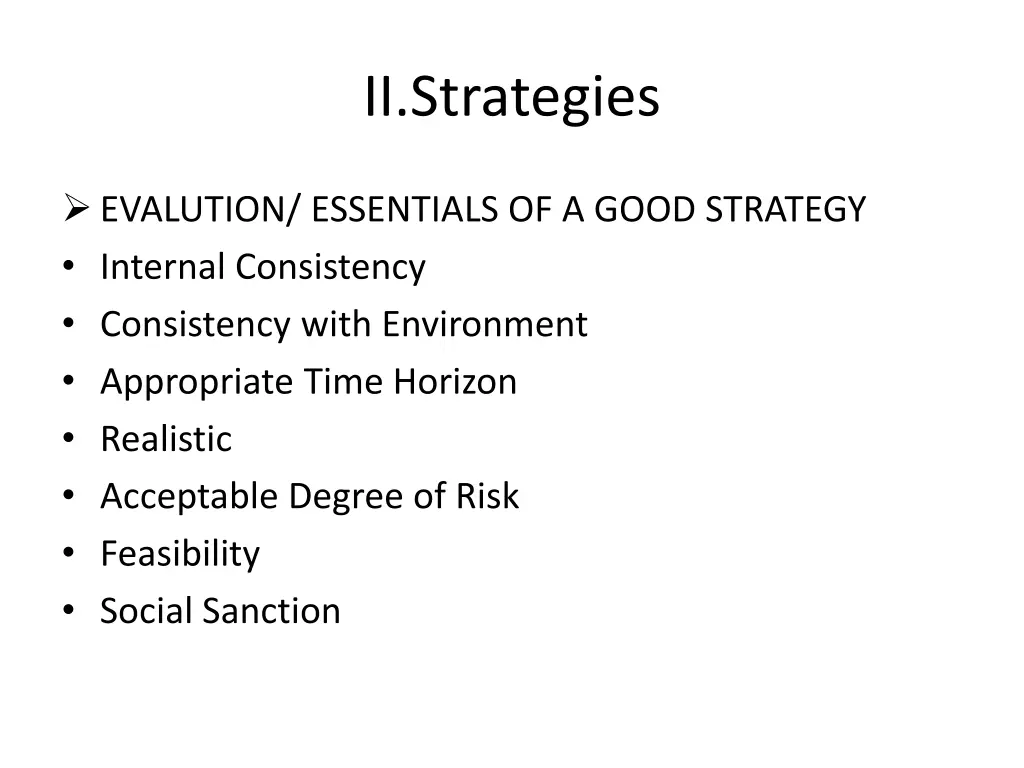 II.Strategies

➢ EVALUTION/ ESSENTIALS OF A GOOD STRATEGY
• Internal Consistency
• Consistency with Environment
• Appropriate Time Horizon
• Realistic
• Acceptable Degree of Risk
• Feasibility
• Social Sanction